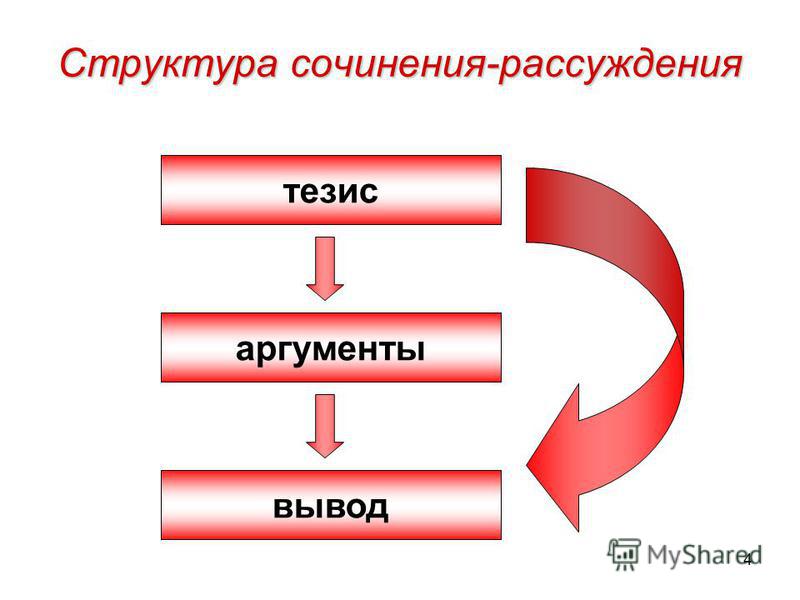 Структура сочинения-рассуждения

тезис

аргументы

вывод

MyShared

4